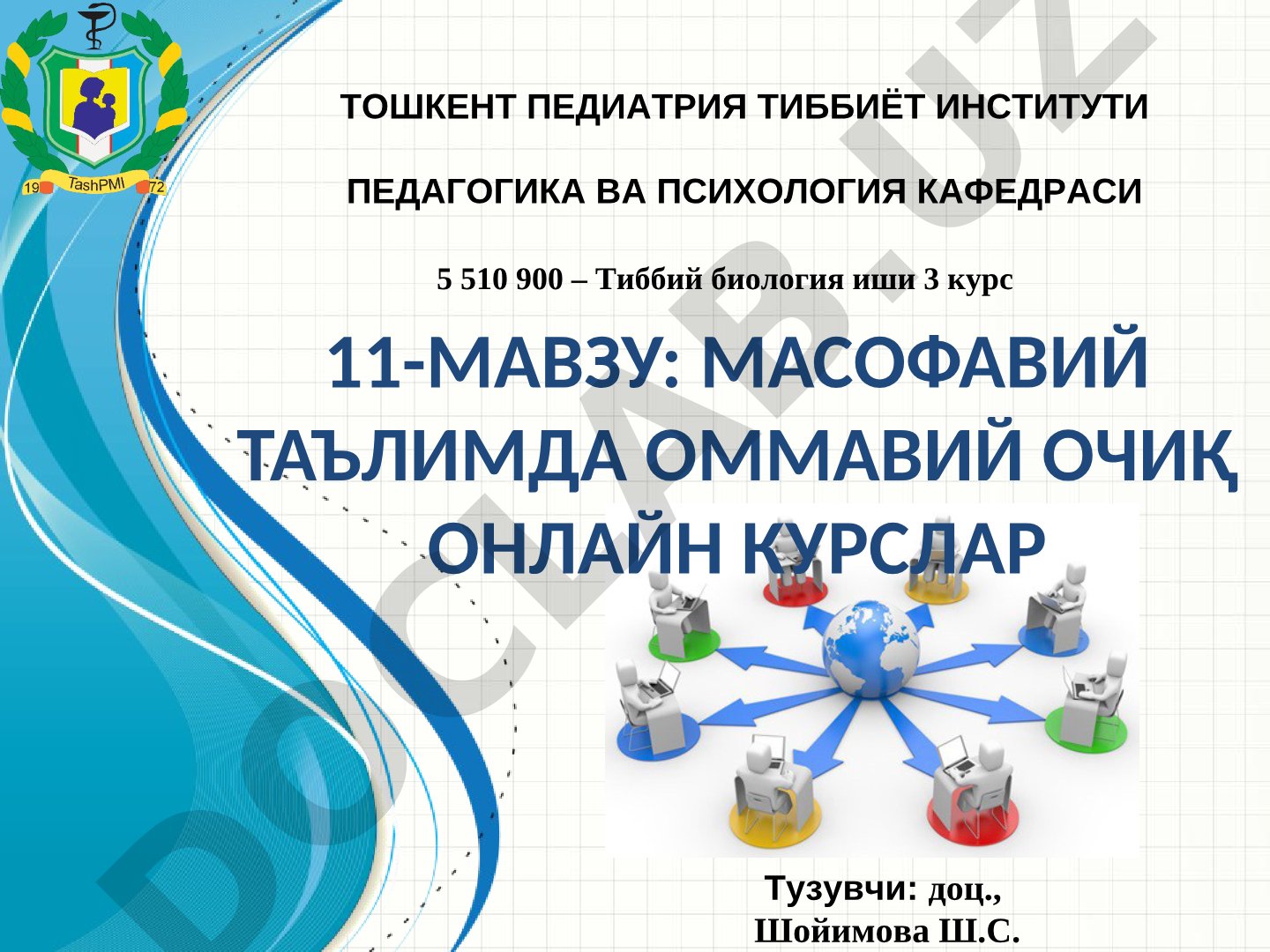 19 TashPMI 72

ТОШКЕНТ ПЕДИАТРИЯ ТИББИЁТ ИНСТИТУТИ

ПЕДАГОГИКА ВА ПСИХОЛОГИЯ КАФЕДРАСИ

5 510 900 – Тиббий биология иши 3 курс

11-МАВЗУ: МАСОФАВИЙ ТАЪЛИМДА ОММАВИЙ ОЧИҚ ОНЛАЙН КУРСЛАР

Тузувчи: доц., Шойимова Ш.С.

DOCLAB.UZ